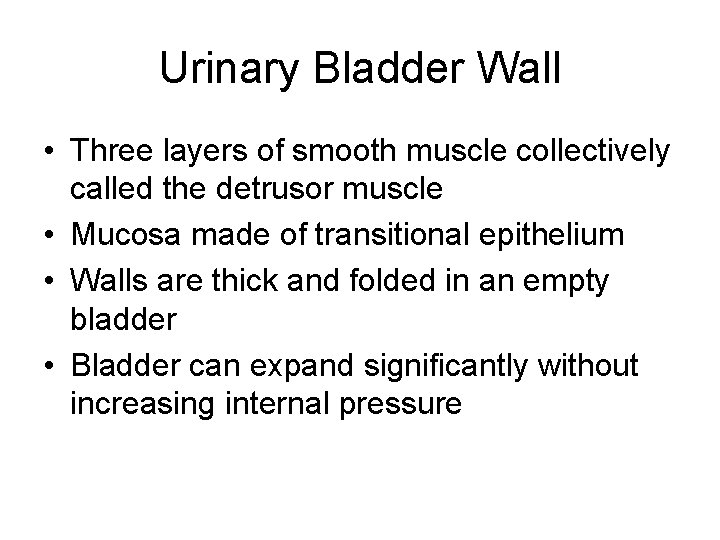 Urinary Bladder Wall

• Three layers of smooth muscle collectively called the detrusor muscle
• Mucosa made of transitional epithelium
• Walls are thick and folded in an empty bladder
• Bladder can expand significantly without increasing internal pressure